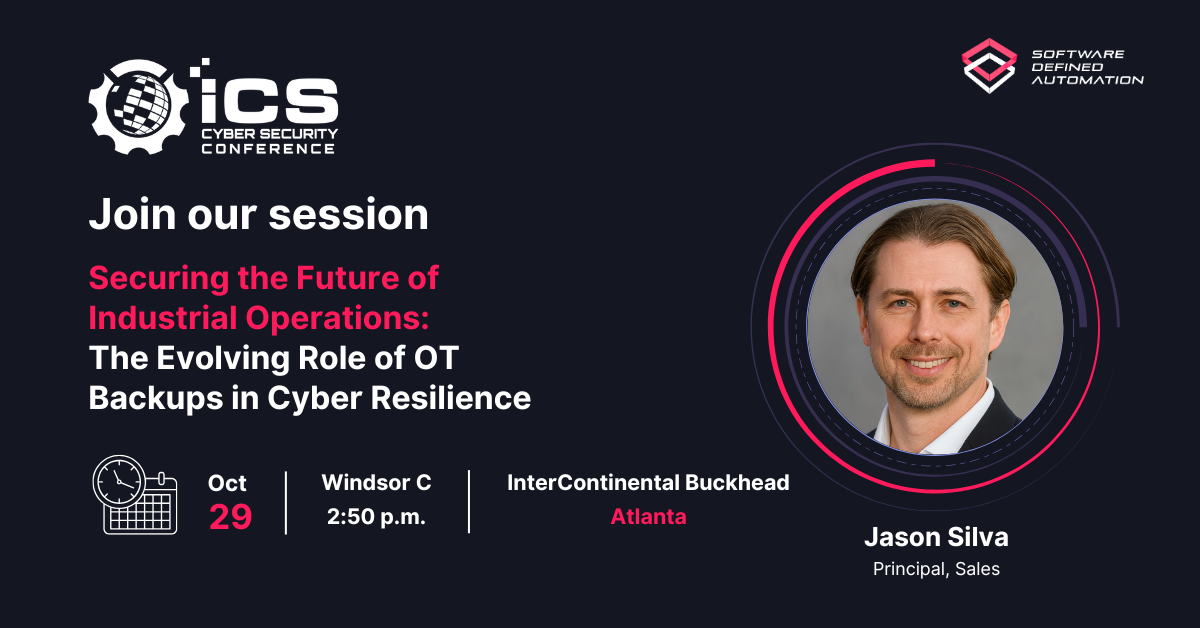 iCS
CYBER SECURITY
CONFERENCE

SOFTWARE
DEFINED
AUTOMATION

Join our session

Securing the Future of Industrial Operations: The Evolving Role of OT Backups in Cyber Resilience

Oct
29

Windsor C
2:50 p.m.

InterContinental Buckhead
Atlanta

Jason Silva
Principal, Sales